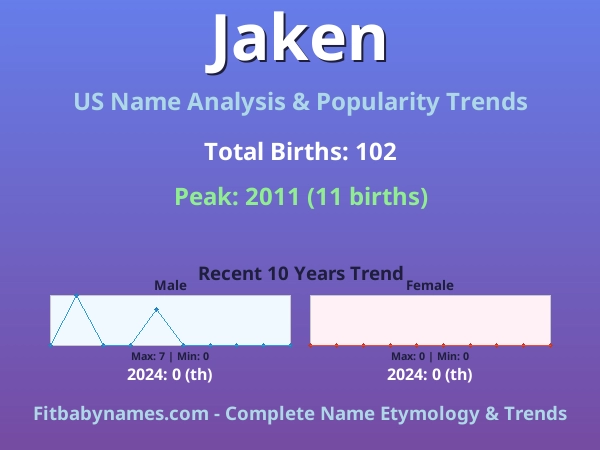 Jaken

US Name Analysis & Popularity Trends

Total Births: 102

Peak: 2011 (11 births)

Recent 10 Years Trend

Male

Max: 7 | Min: 0

2024: 0 (th)

Female

Max: 0 | Min: 0

2024: 0 (th)

Fitbabynames.com - Complete Name Etymology & Trends